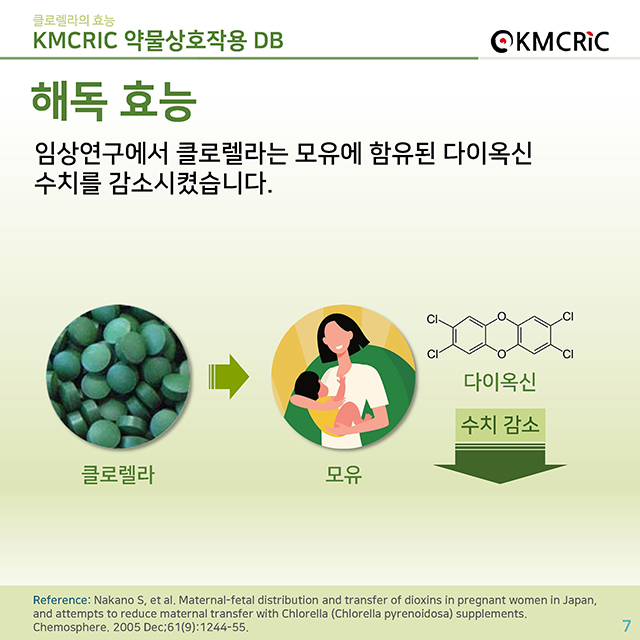 클로렐라의 효능
KMCRIC 약물상호작용 DB

KMCRIC

해독 효능

임상연구에서 클로렐라는 모유에 함유된 다이옥신 수치를 감소시켰습니다.

Cl Cl O O Cl Cl

다이옥신

수치 감소

클로렐라

모유

Reference: Nakano S, et al. Maternal-fetal distribution and transfer of dioxins in pregnant women in Japan, and attempts to reduce maternal transfer with Chlorella (Chlorella pyrenoidosa) supplements. Chemosphere. 2005 Dec;61(9):1244-55.

7